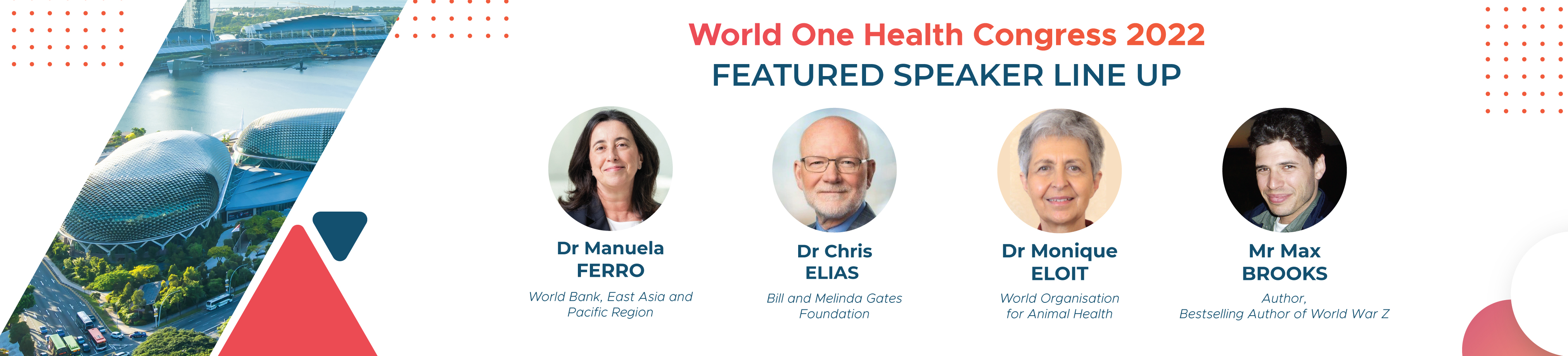 World One Health Congress 2022
FEATURED SPEAKER LINE UP

Dr Manuela FERRO
World Bank, East Asia and Pacific Region

Dr Chris ELIAS
Bill and Melinda Gates Foundation

Dr Monique ELOIT
World Organisation for Animal Health

Mr Max BROOKS
Author, Bestselling Author of World War Z